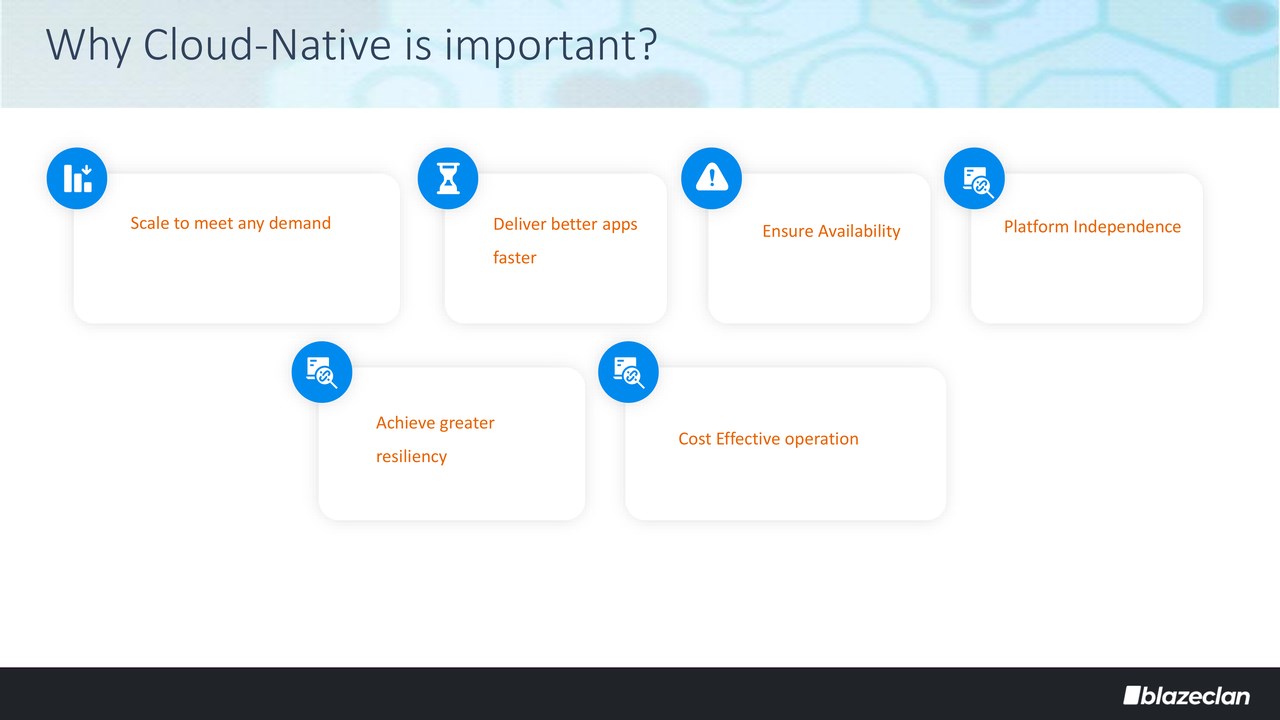 Why Cloud-Native is important?

Scale to meet any demand

Deliver better apps faster

Ensure Availability

Platform Independence

Achieve greater resiliency

Cost Effective operation

blazeclan